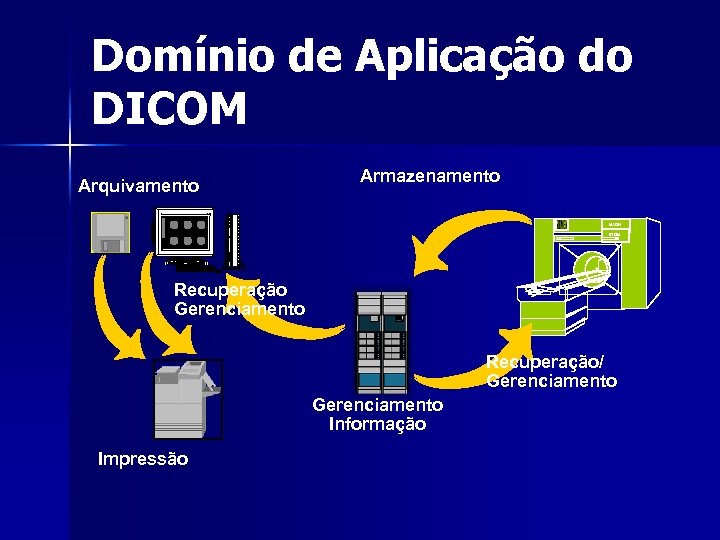 Domínio de Aplicação do DICOM

Arquivamento

Armazenamento

Recuperação
Gerenciamento

Recuperação/
Gerenciamento

Gerenciamento
Informação

Impressão